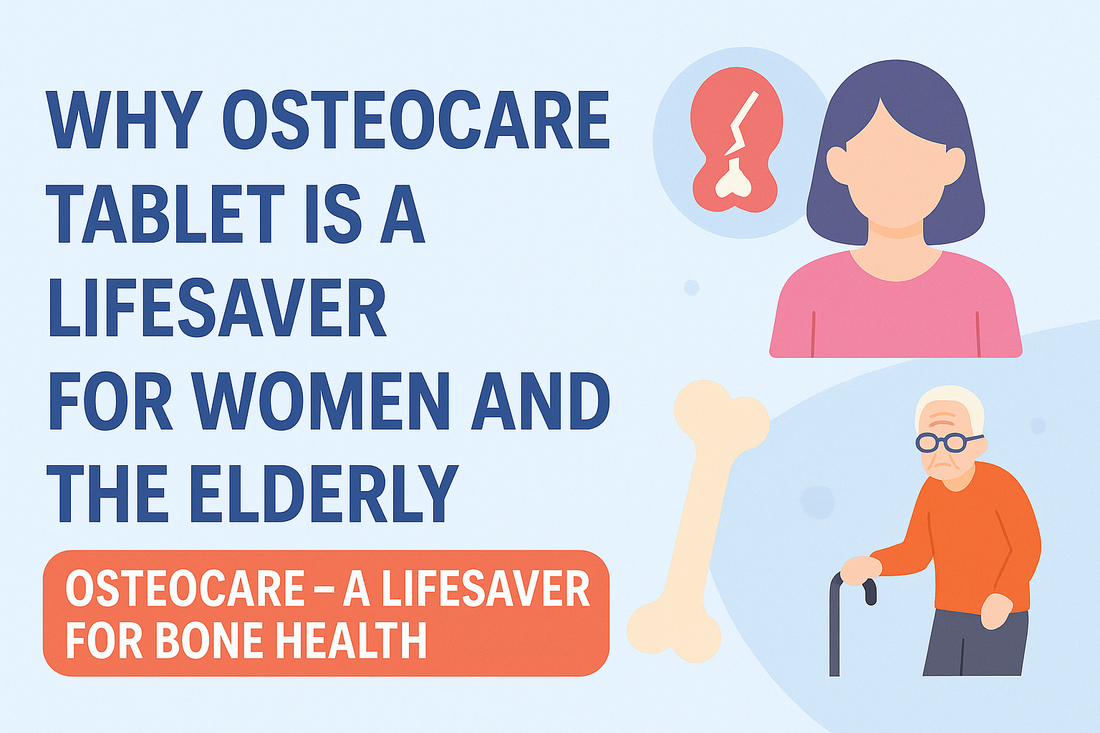 WHY OSTEOCARE TABLET IS A LIFESAVER FOR WOMEN AND THE ELDERLY

OSTEOCARE – A LIFESAVER FOR BONE HEALTH